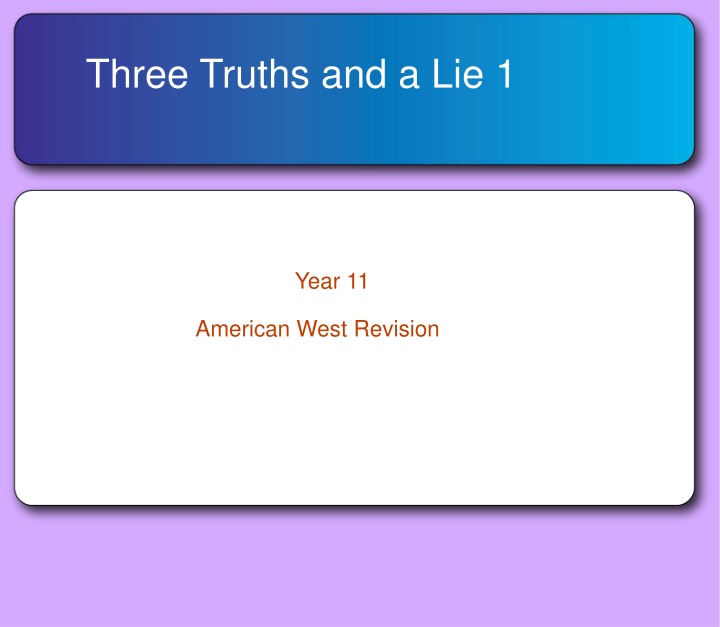 Three Truths and a Lie 1

Year 11

American West Revision